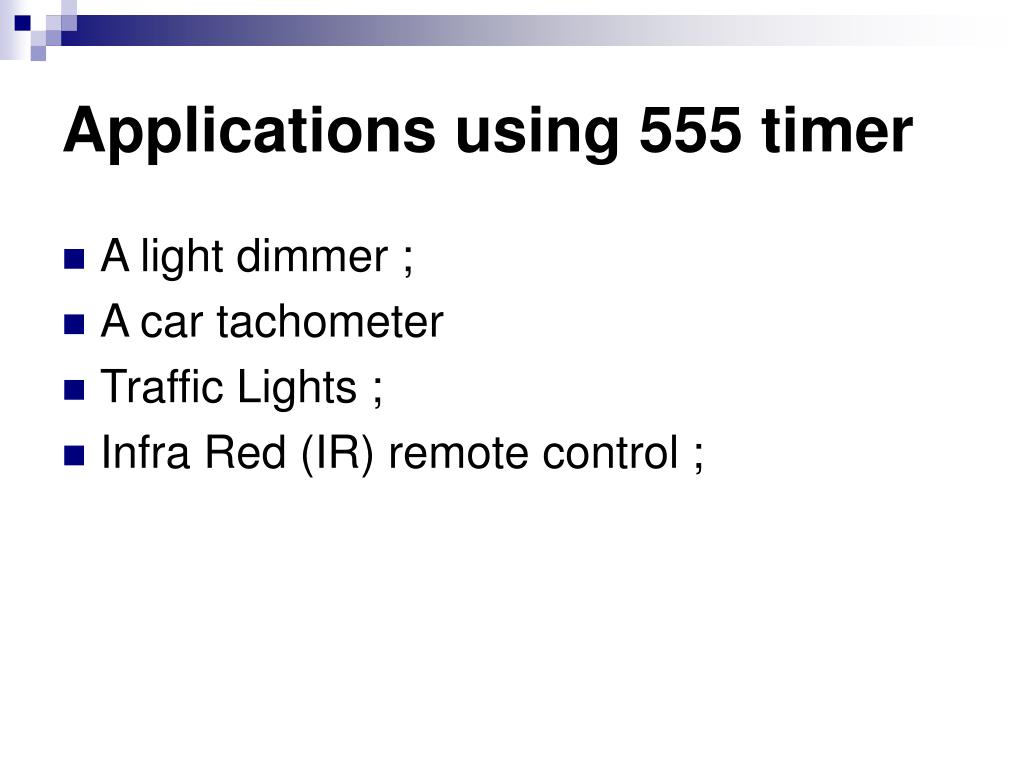 Applications using 555 timer

- A light dimmer ;
- A car tachometer
- Traffic Lights ;
- Infra Red (IR) remote control ;